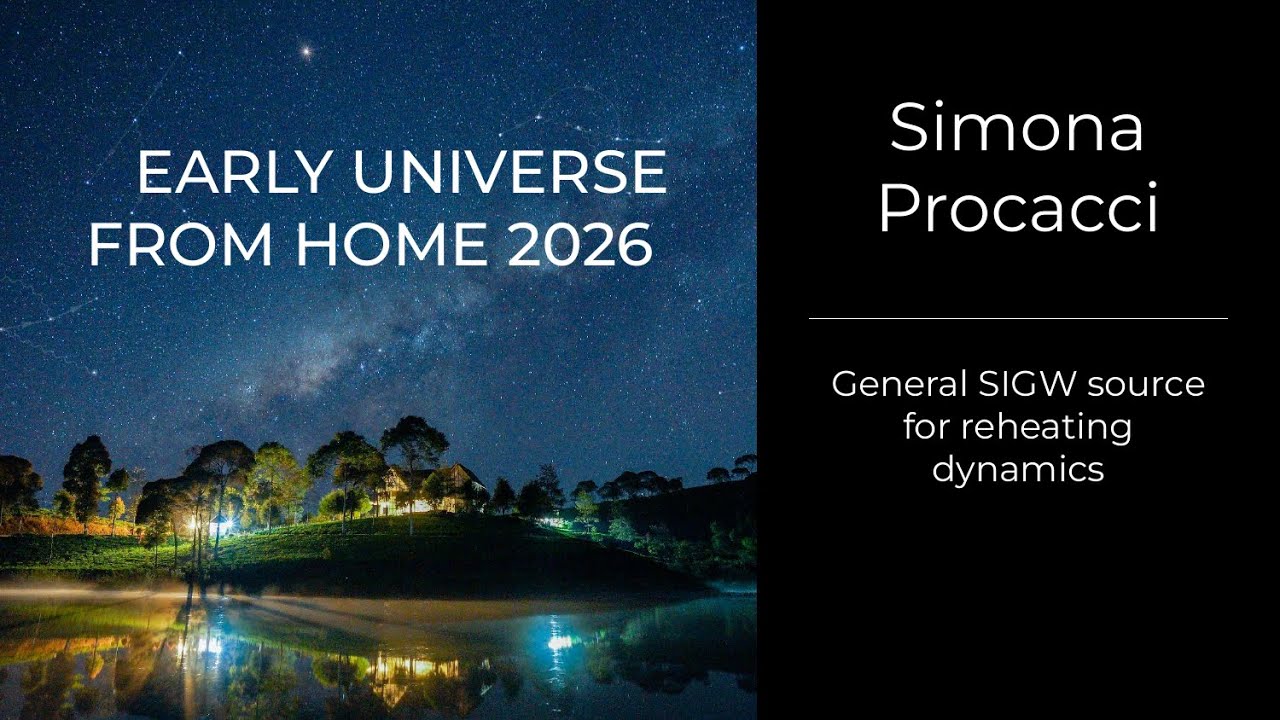 EARLY UNIVERSE FROM HOME 2026

Simona Procacci

General SIGW source for reheating dynamics